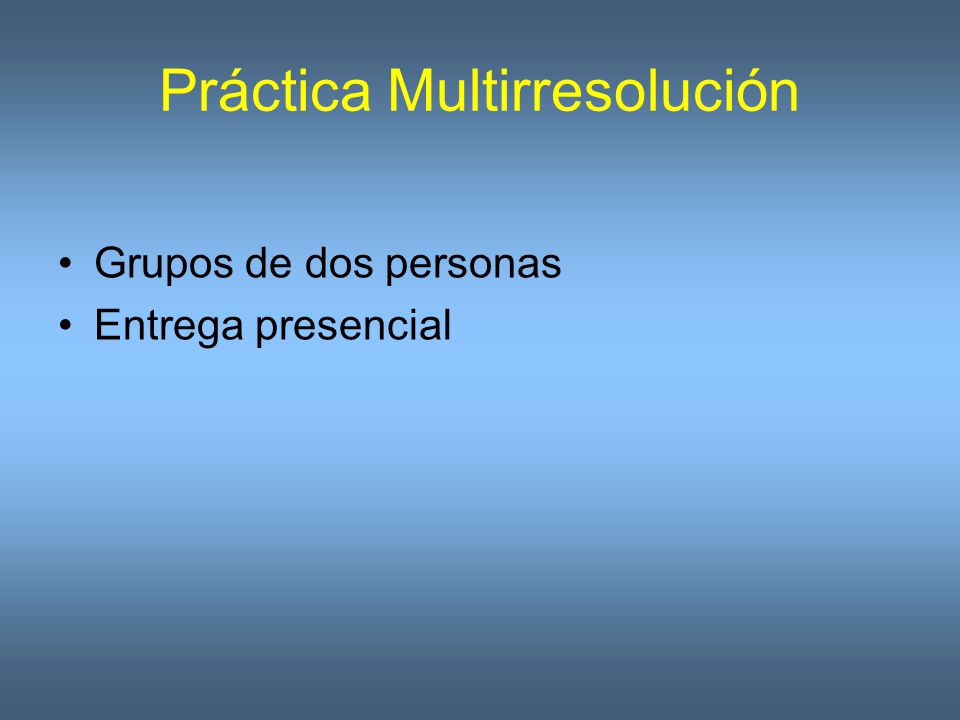 Práctica Multirresolución

• Grupos de dos personas
• Entrega presencial